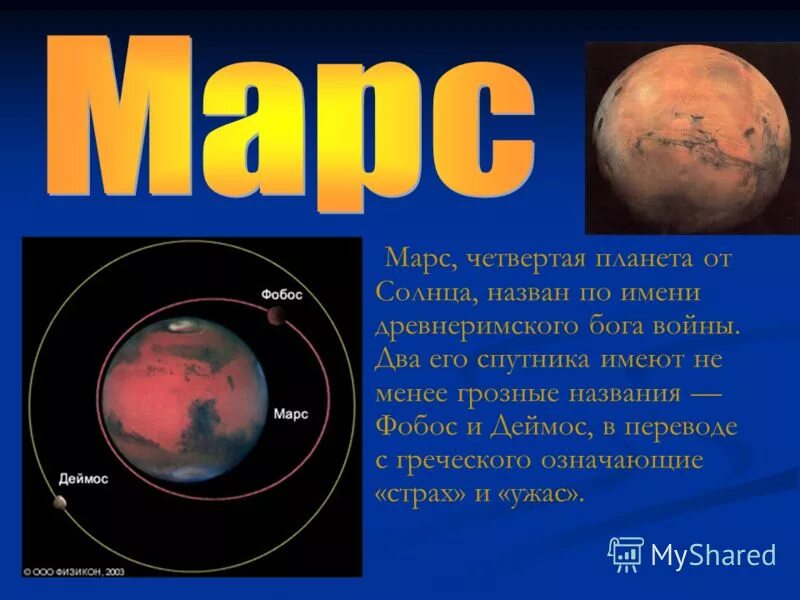 Марс

Фобос

Марс

Деймос

© ООО ФИЗИКОН, 2003

Марс, четвертая планета от Солнца, назван по имени древнеримского бога войны. Два его спутника имеют не менее грозные названия — Фобос и Деймос, в переводе с греческого означающие «страх» и «ужас».

MyShared